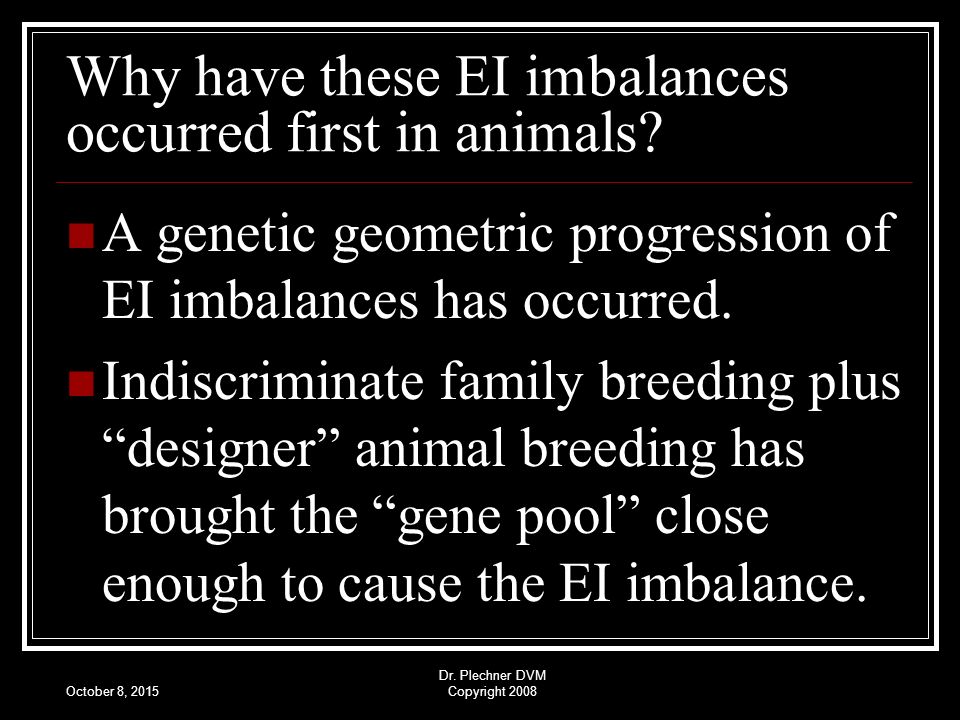 Why have these EI imbalances occurred first in animals?

A genetic geometric progression of EI imbalances has occurred.

Indiscriminate family breeding plus “designer” animal breeding has brought the “gene pool” close enough to cause the EI imbalance.

October 8, 2015

Dr. Plechner DVM
Copyright 2008